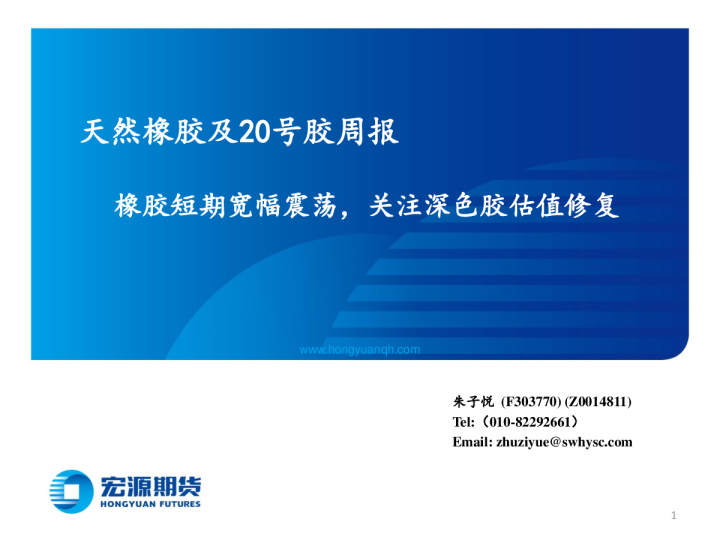 天然橡胶及20号胶周报

橡胶短期宽幅震荡，关注深色胶估值修复

www.hongyuanqh.com

朱子悦 (F303770) (Z0014811)
Tel:（010-82292661）
Email: zhuziyue@swhysc.com

宏源期货
HONGYUAN FUTURES

1